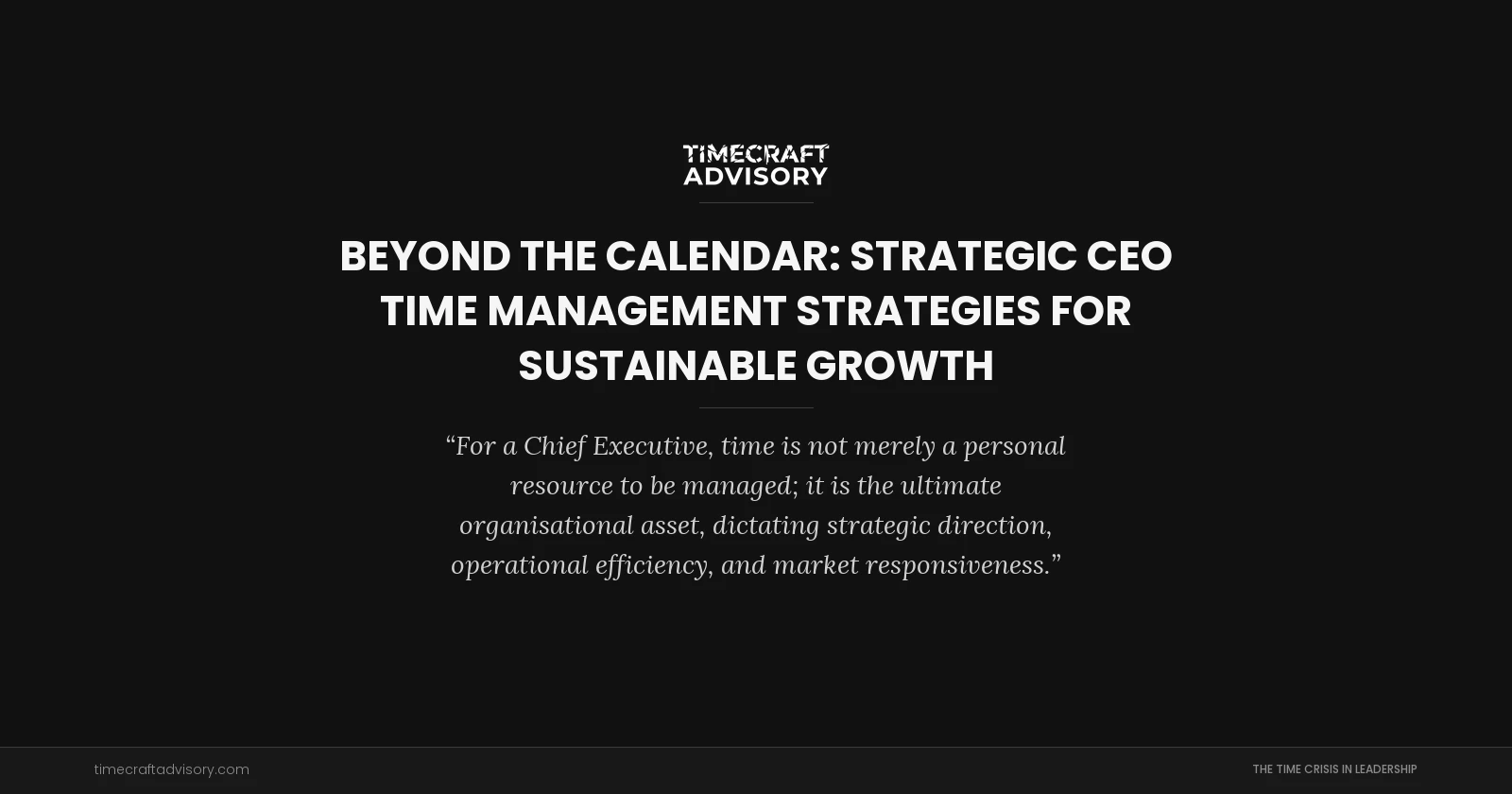 TIMECRAFT ADVISORY

BEYOND THE CALENDAR: STRATEGIC CEO TIME MANAGEMENT STRATEGIES FOR SUSTAINABLE GROWTH

“For a Chief Executive, time is not merely a personal resource to be managed; it is the ultimate organisational asset, dictating strategic direction, operational efficiency, and market responsiveness.”

timecraftadvisory.com

THE TIME CRISIS IN LEADERSHIP